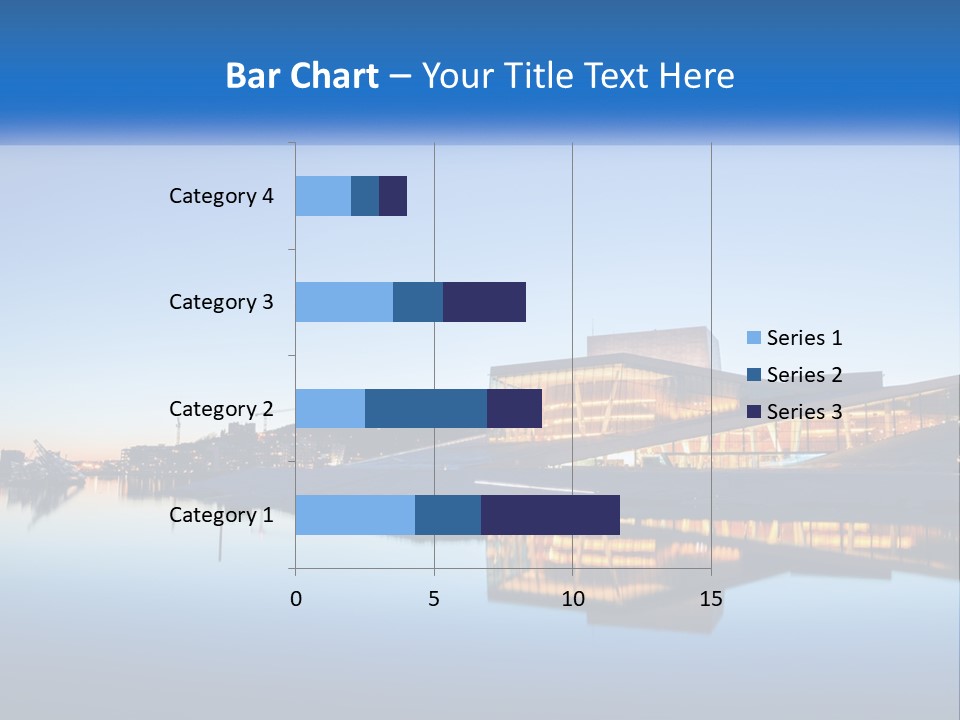 Bar Chart – Your Title Text Here

Category 4
Category 3
Category 2
Category 1

0
5
10
15

Series 1
Series 2
Series 3